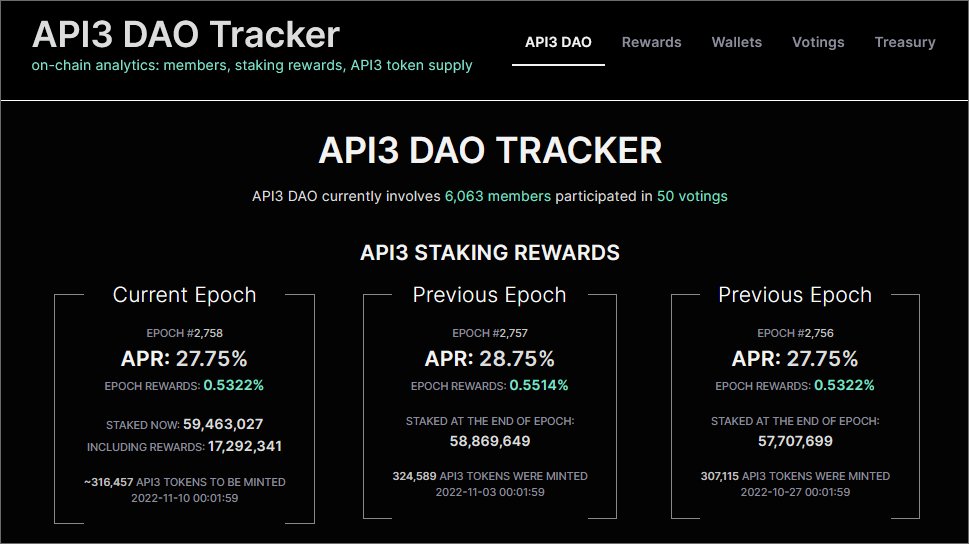 API3 DAO Tracker
on-chain analytics: members, staking rewards, API3 token supply

API3 DAO Rewards Wallets Votings Treasury

API3 DAO TRACKER

API3 DAO currently involves 6,063 members participated in 50 votings

API3 STAKING REWARDS

Current Epoch
EPOCH #2,758
APR: 27.75%
EPOCH REWARDS: 0.5322%
STAKED NOW: 59,463,027
INCLUDING REWARDS: 17,292,341
~316,457 API3 TOKENS TO BE MINTED
2022-11-10 00:01:59

Previous Epoch
EPOCH #2,757
APR: 28.75%
EPOCH REWARDS: 0.5514%
STAKED AT THE END OF EPOCH:
58,869,649
324,589 API3 TOKENS WERE MINTED
2022-11-03 00:01:59

Previous Epoch
EPOCH #2,756
APR: 27.75%
EPOCH REWARDS: 0.5322%
STAKED AT THE END OF EPOCH:
57,707,699
307,115 API3 TOKENS WERE MINTED
2022-10-27 00:01:59